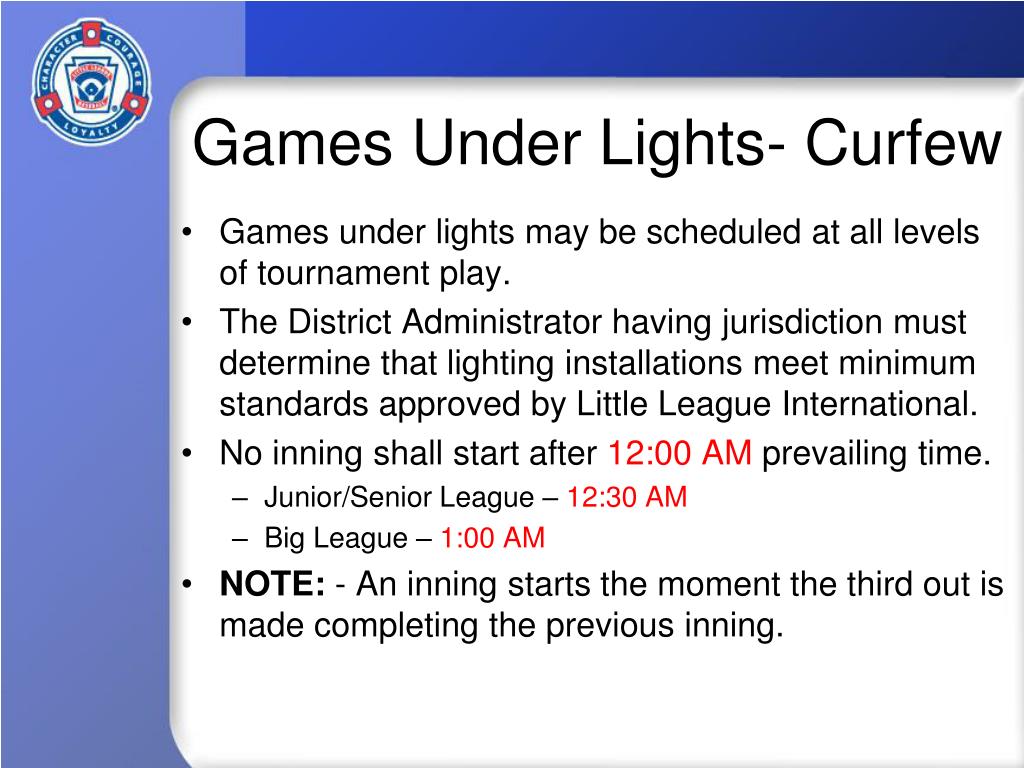 CHARACTER COURAGE LOYALTY
LITTLE LEAGUE BASEBALL

Games Under Lights- Curfew

• Games under lights may be scheduled at all levels of tournament play.
• The District Administrator having jurisdiction must determine that lighting installations meet minimum standards approved by Little League International.
• No inning shall start after 12:00 AM prevailing time.
– Junior/Senior League – 12:30 AM
– Big League – 1:00 AM
• NOTE: - An inning starts the moment the third out is made completing the previous inning.